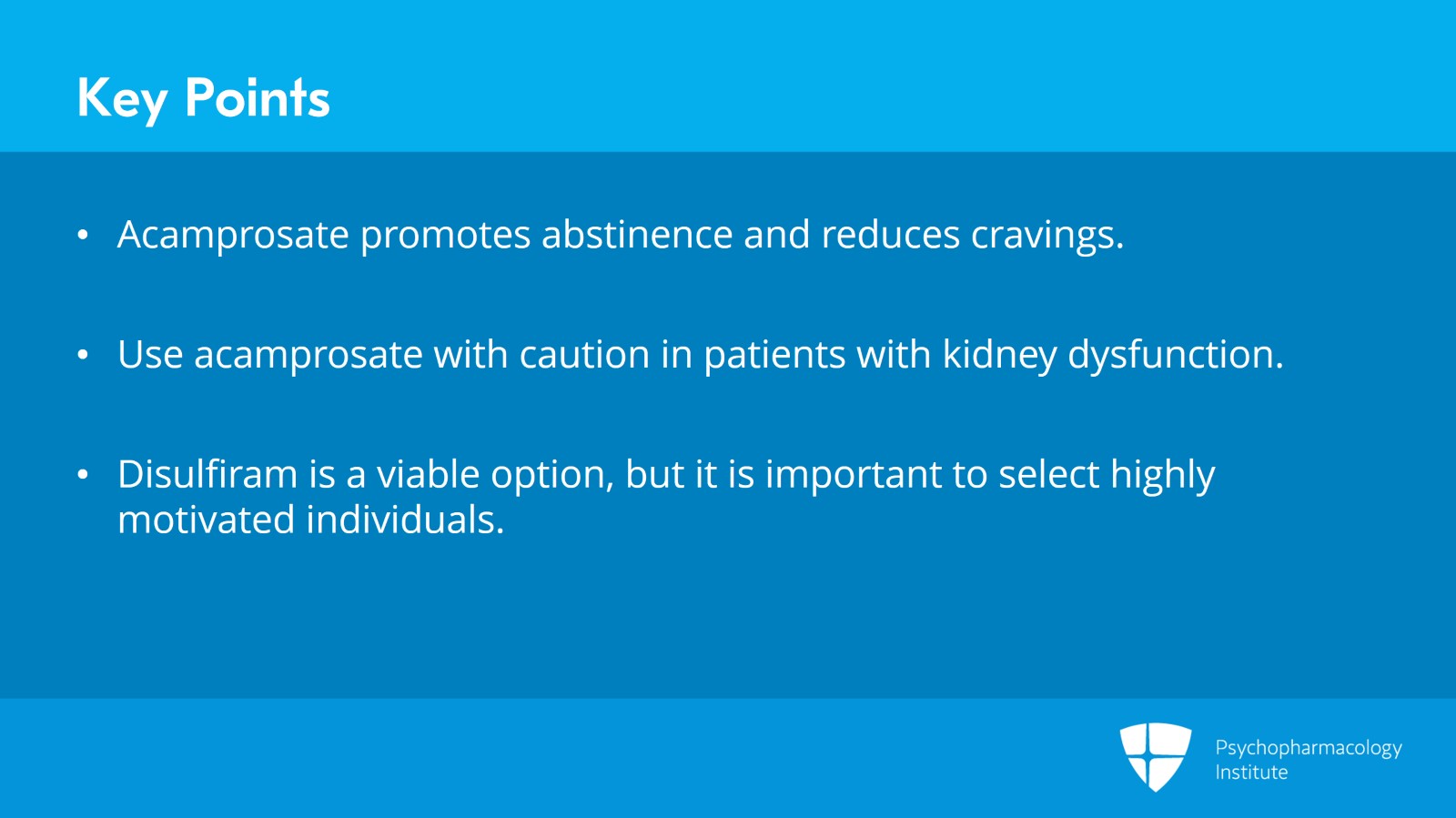 Key Points

• Acamprosate promotes abstinence and reduces cravings.

• Use acamprosate with caution in patients with kidney dysfunction.

• Disulfiram is a viable option, but it is important to select highly motivated individuals.

Psychopharmacology Institute